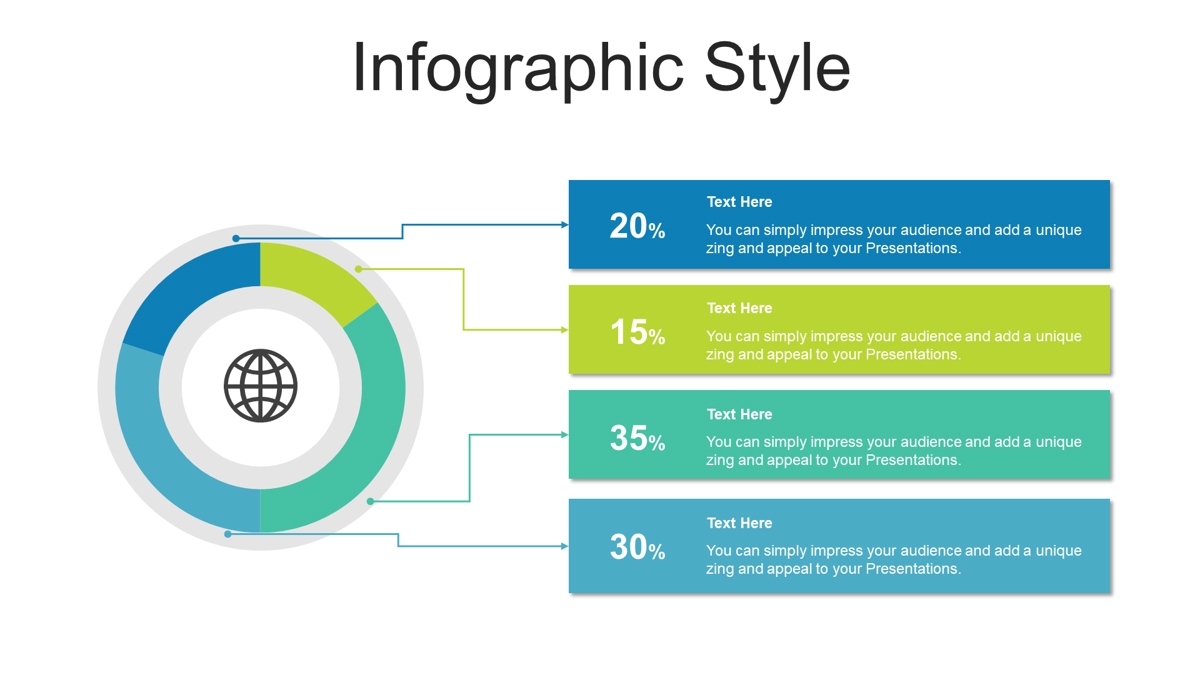 Infographic Style

20%

Text Here

You can simply impress your audience and add a unique zing and appeal to your Presentations.

15%

Text Here

You can simply impress your audience and add a unique zing and appeal to your Presentations.

35%

Text Here

You can simply impress your audience and add a unique zing and appeal to your Presentations.

30%

Text Here

You can simply impress your audience and add a unique zing and appeal to your Presentations.